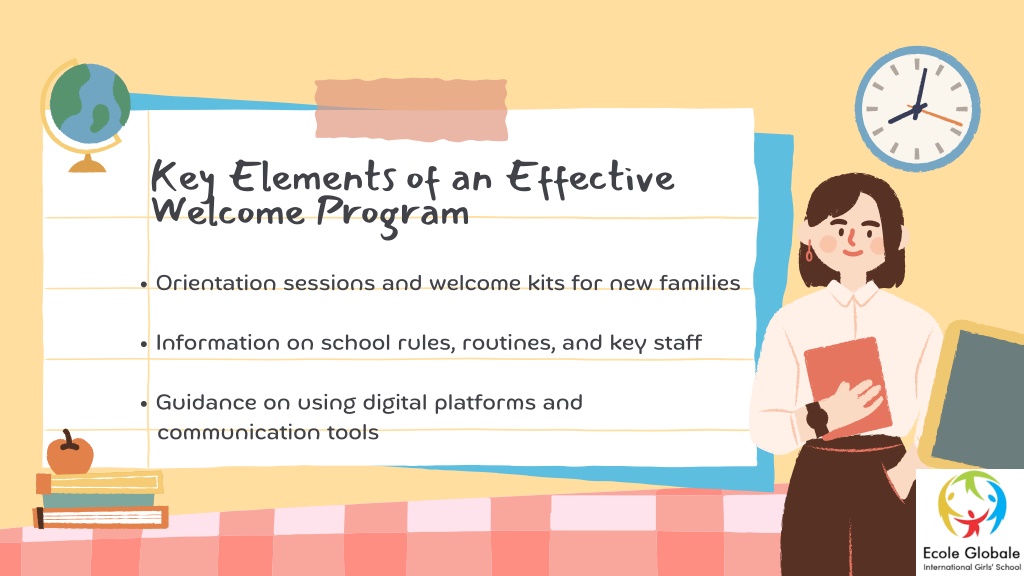 Key Elements of an Effective Welcome Program

• Orientation sessions and welcome kits for new families

• Information on school rules, routines, and key staff

• Guidance on using digital platforms and communication tools

Ecole Globale
International Girls' School